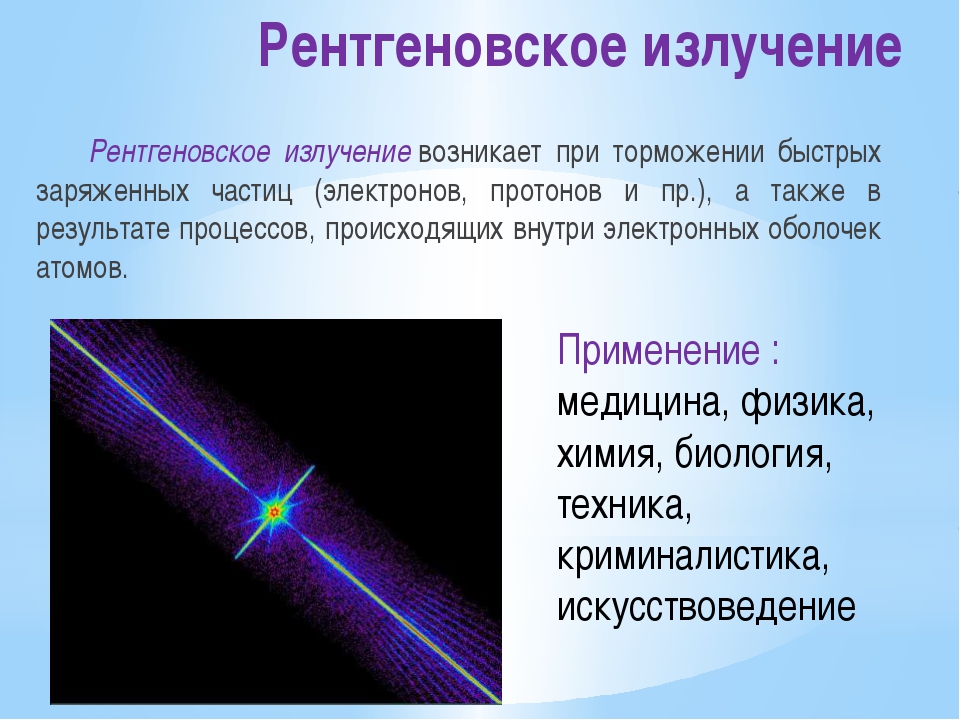 Рентгеновское излучение

Рентгеновское излучение возникает при торможении быстрых заряженных частиц (электронов, протонов и пр.), а также в результате процессов, происходящих внутри электронных оболочек атомов.

Применение :
медицина, физика, химия, биология, техника, криминалистика, искусствоведение